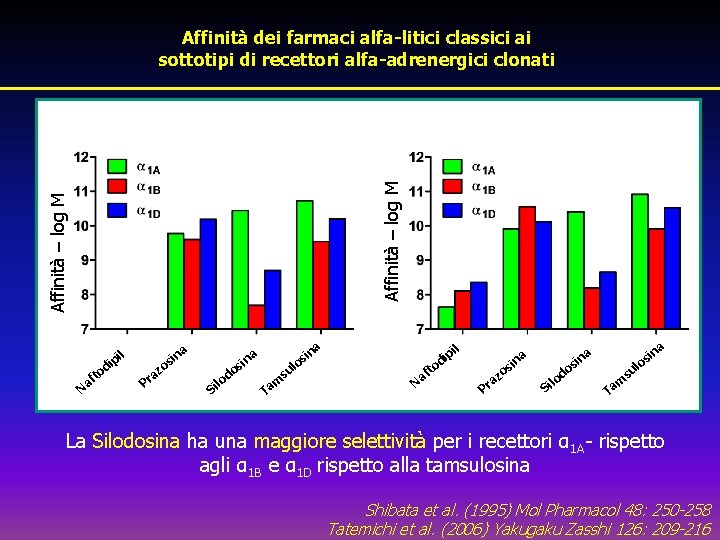 Affinità dei farmaci alfa-litici classici ai sottotipi di recettori alfa-adrenergici clonati

Affinità – log M

12
11
10
9
8
7

$\alpha_{1A}$
$\alpha_{1B}$
$\alpha_{1D}$

Naftodipil
Prazosina
Silodosina
Tamsulosina

Affinità – log M

12
11
10
9
8
7

$\alpha_{1A}$
$\alpha_{1B}$
$\alpha_{1D}$

Naftodipil
Prazosina
Silodosina
Tamsulosina

La Silodosina ha una maggiore selettività per i recettori $\alpha_{1A}$- rispetto agli $\alpha_{1B}$ e $\alpha_{1D}$ rispetto alla tamsulosina

Shibata et al. (1995) Mol Pharmacol 48: 250-258
Tatemichi et al. (2006) Yakugaku Zasshi 126: 209-216